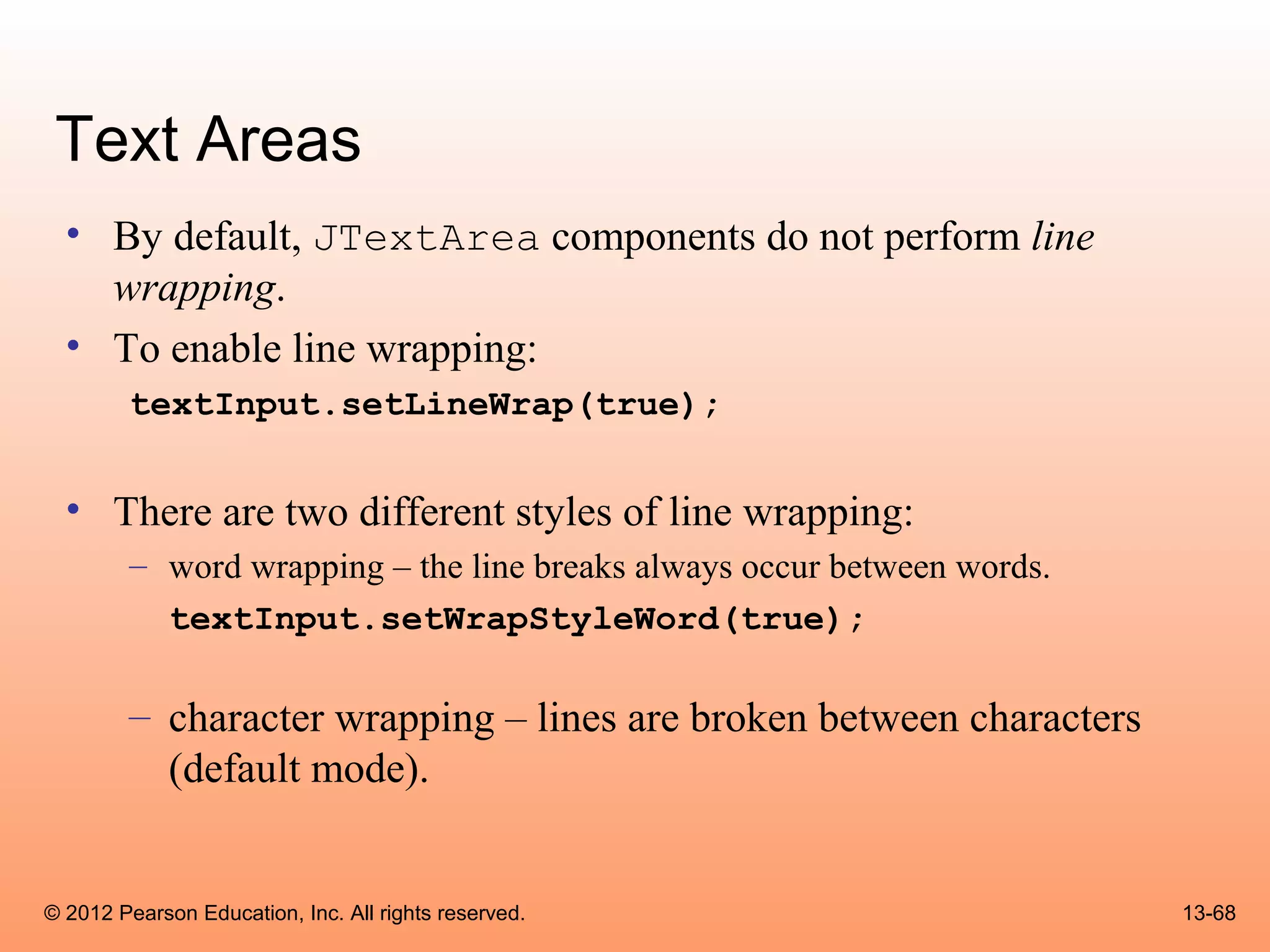 Text Areas

• By default, JTextArea components do not perform line wrapping.

• To enable line wrapping:

textInput.setLineWrap(true);

• There are two different styles of line wrapping:

– word wrapping – the line breaks always occur between words.

textInput.setWrapStyleWord(true);

– character wrapping – lines are broken between characters (default mode).

© 2012 Pearson Education, Inc. All rights reserved.

13-68